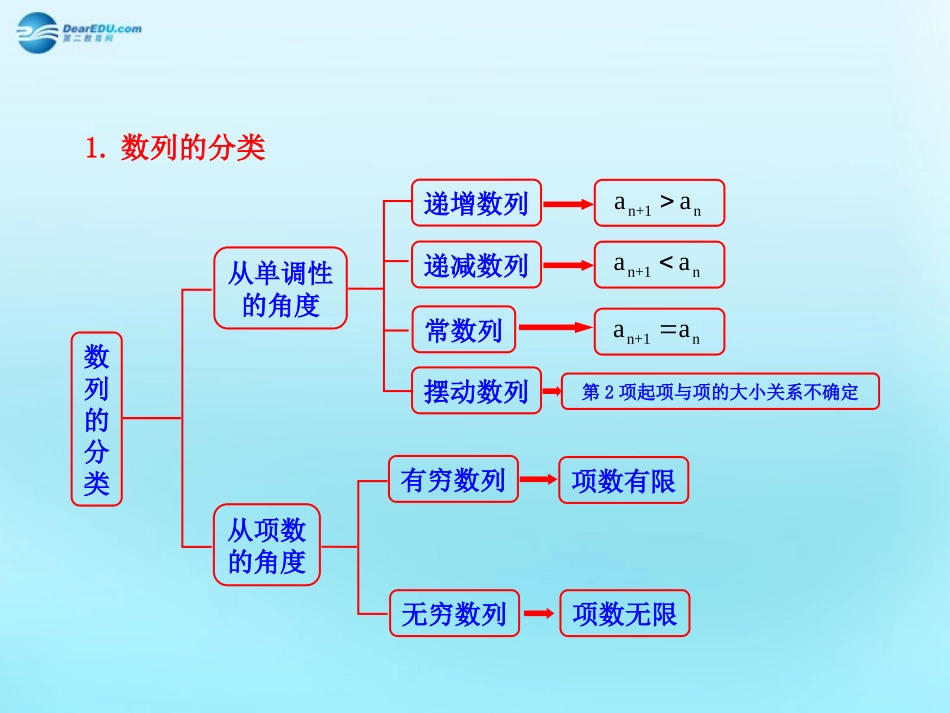 DearEDU.com
第二教育网

1. 数列的分类

数列的分类

从单调性的角度

递增数列 $a_{n+1} > a_n$

递减数列 $a_{n+1} < a_n$

常数列 $a_{n+1} = a_n$

摆动数列 第 2 项起项与项的大小关系不确定

从项数的角度

有穷数列 项数有限

无穷数列 项数无限